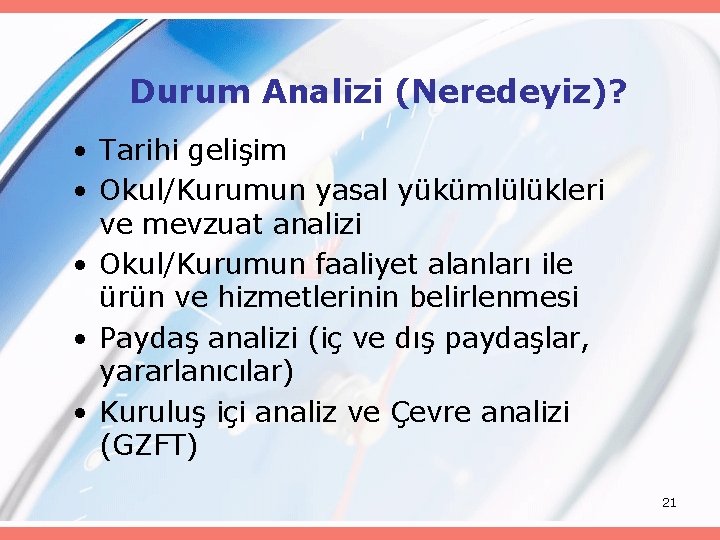 Durum Analizi (Neredeyiz)?

• Tarihi gelişim
• Okul/Kurumun yasal yükümlülükleri ve mevzuat analizi
• Okul/Kurumun faaliyet alanları ile ürün ve hizmetlerinin belirlenmesi
• Paydaş analizi (iç ve dış paydaşlar, yararlanıcılar)
• Kuruluş içi analiz ve Çevre analizi (GZFT)

21